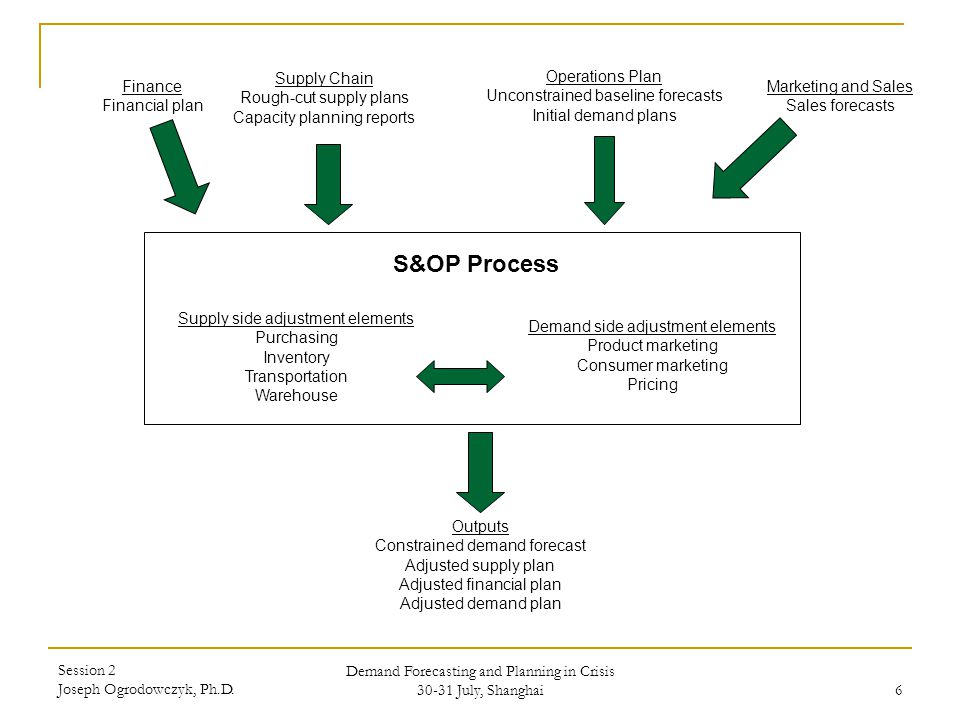 Finance
Financial plan

Supply Chain
Rough-cut supply plans
Capacity planning reports

Operations Plan
Unconstrained baseline forecasts
Initial demand plans

Marketing and Sales
Sales forecasts

S&OP Process

Supply side adjustment elements
Purchasing
Inventory
Transportation
Warehouse

Demand side adjustment elements
Product marketing
Consumer marketing
Pricing

Outputs
Constrained demand forecast
Adjusted supply plan
Adjusted financial plan
Adjusted demand plan

Session 2
Joseph Ogrodowczyk, Ph.D.

Demand Forecasting and Planning in Crisis
30-31 July, Shanghai

6